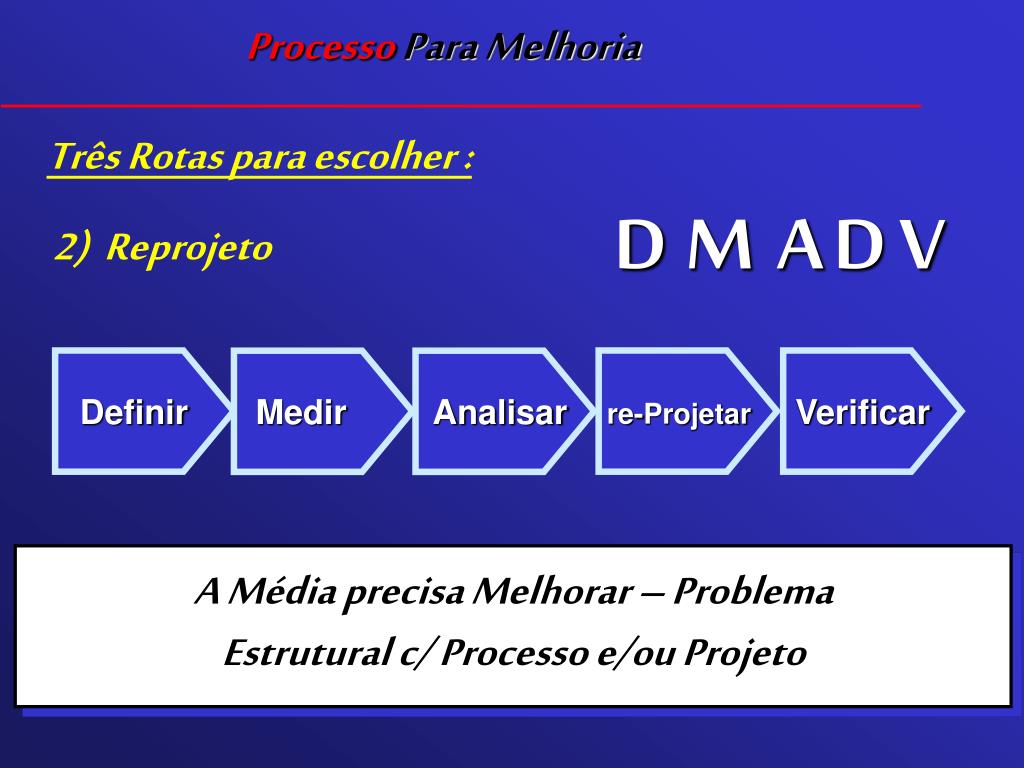 Processo Para Melhoria

Três Rotas para escolher :

2) Reprojeto

D M A D V

Definir

Medir

Analisar

re-Projetar

Verificar

A Média precisa Melhorar – Problema Estrutural c/ Processo e/ou Projeto